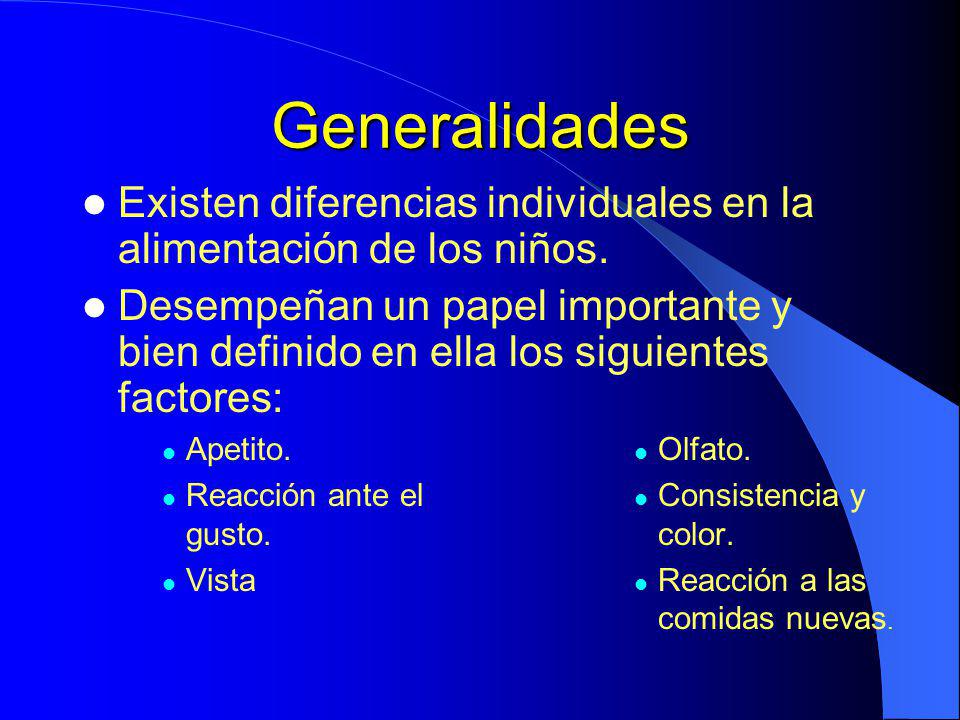 Generalidades

- Existen diferencias individuales en la alimentación de los niños.
- Desempeñan un papel importante y bien definido en ella los siguientes factores:
  - Apetito.
  - Reacción ante el gusto.
  - Vista
  - Olfato.
  - Consistencia y color.
  - Reacción a las comidas nuevas.